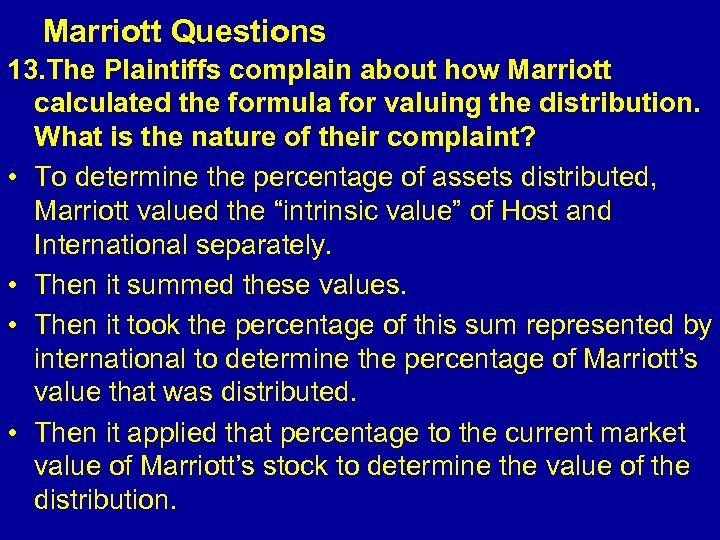 Marriott Questions

13.The Plaintiffs complain about how Marriott calculated the formula for valuing the distribution. What is the nature of their complaint?

• To determine the percentage of assets distributed, Marriott valued the “intrinsic value” of Host and International separately.

• Then it summed these values.

• Then it took the percentage of this sum represented by international to determine the percentage of Marriott’s value that was distributed.

• Then it applied that percentage to the current market value of Marriott’s stock to determine the value of the distribution.